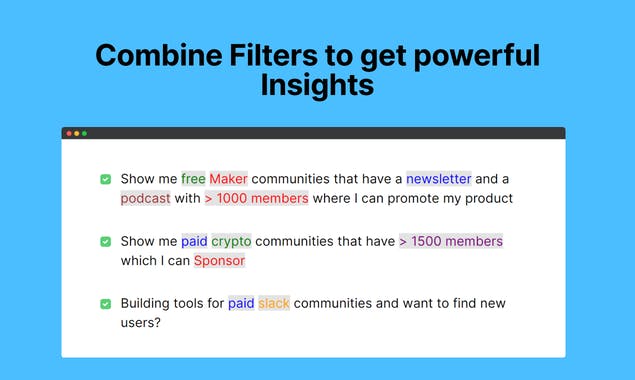 Combine Filters to get powerful Insights

Show me free Maker communities that have a newsletter and a podcast with > 1000 members where I can promote my product

Show me paid crypto communities that have > 1500 members which I can Sponsor

Building tools for paid slack communities and want to find new users?